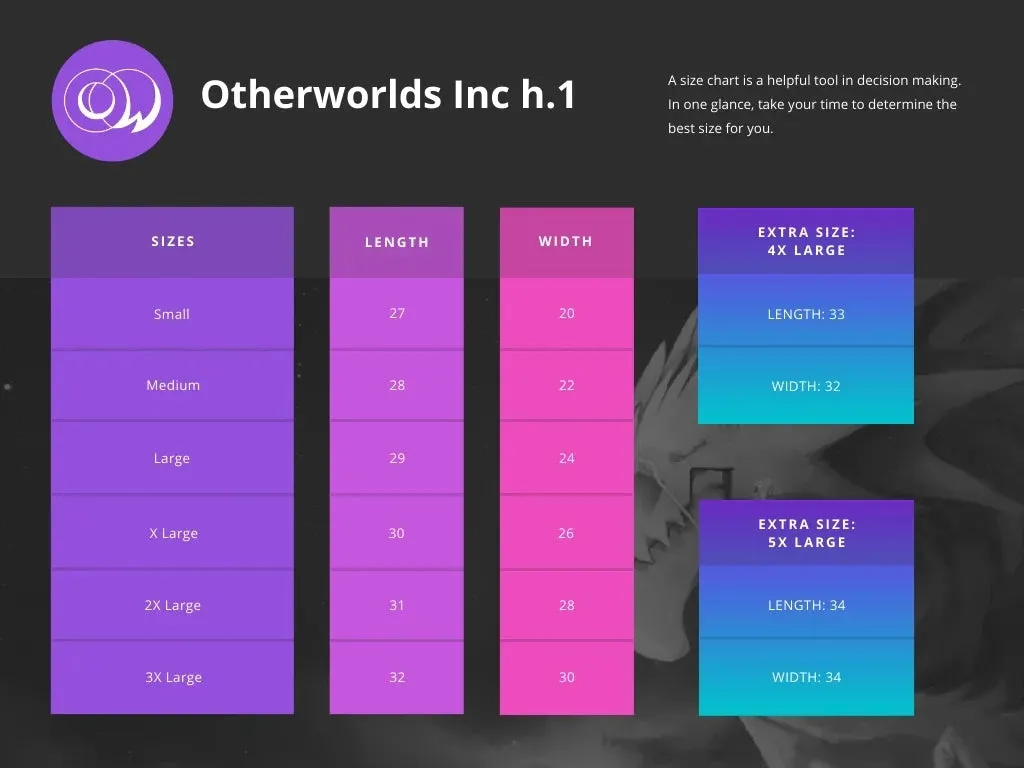 Otherworlds Inc h.1

A size chart is a helpful tool in decision making. In one glance, take your time to determine the best size for you.

| SIZES | LENGTH | WIDTH |
|---|---|---|
| Small | 27 | 20 |
| Medium | 28 | 22 |
| Large | 29 | 24 |
| X Large | 30 | 26 |
| 2X Large | 31 | 28 |
| 3X Large | 32 | 30 |

EXTRA SIZE: 4X LARGE
LENGTH: 33
WIDTH: 32

EXTRA SIZE: 5X LARGE
LENGTH: 34
WIDTH: 34